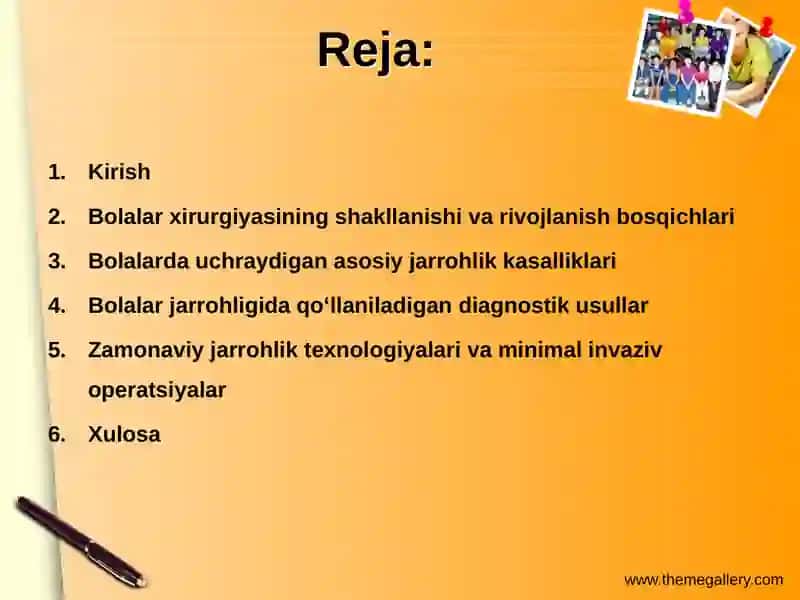 Reja:

1. Kirish
2. Bolalar xirurgiyasining shakllanishi va rivojlanish bosqichlari
3. Bolalarda uchraydigan asosiy jarrohlik kasalliklari
4. Bolalar jarrohligida qo‘llaniladigan diagnostik usullar
5. Zamonaviy jarrohlik texnologiyalari va minimal invaziv operatsiyalar
6. Xulosa

www.themegallery.com